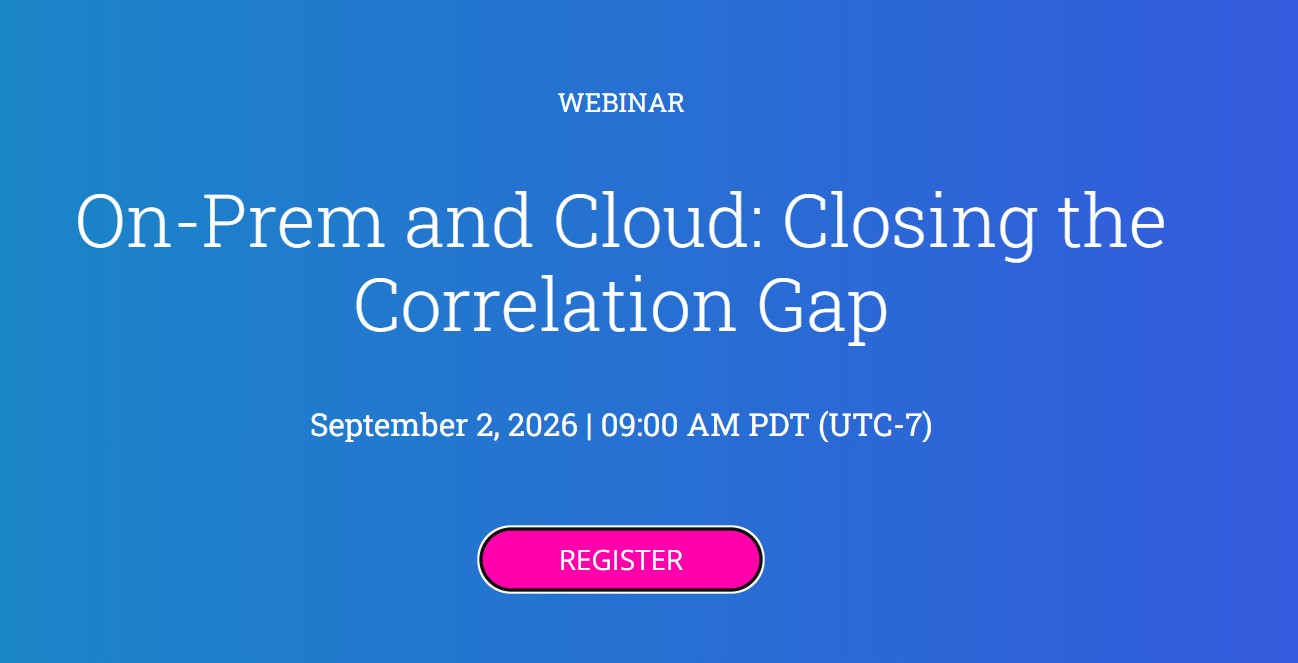 WEBINAR

On-Prem and Cloud: Closing the Correlation Gap

September 2, 2026 | 09:00 AM PDT (UTC-7)

REGISTER